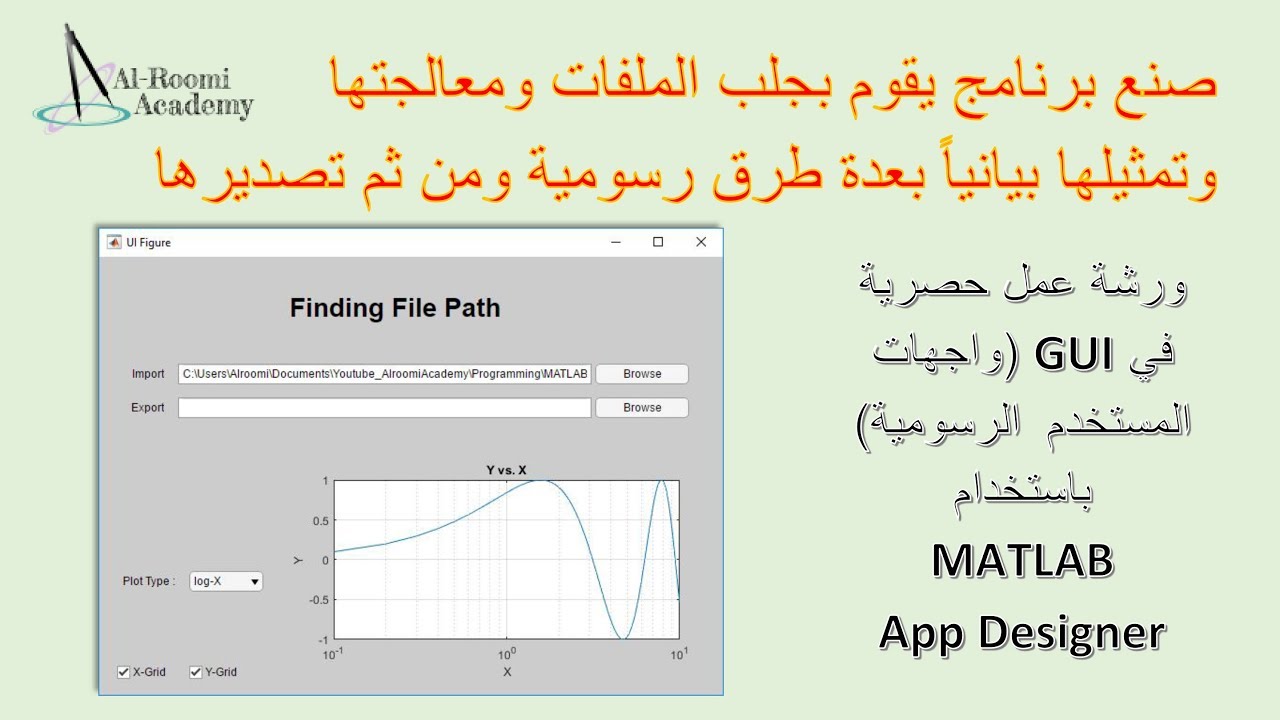 Al-Roomi Academy

صنع برنامج يقوم بجلب الملفات ومعالجتها وتمثيلها بيانياً بعدة طرق رسومية ومن ثم تصديرها

UI Figure

Finding File Path

Import C:\Users\Alroomi\Documents\Youtube_AlroomiAcademy\Programming\MATLAB Browse

Export Browse

Y vs. X

1
0.5
0
-0.5
-1

Y

$10^{-1}$ $10^{0}$ $10^{1}$

X

Plot Type : log-X

X-Grid Y-Grid

ورشة عمل حصرية في GUI (واجهات المستخدم الرسومية) باستخدام

MATLAB
App Designer